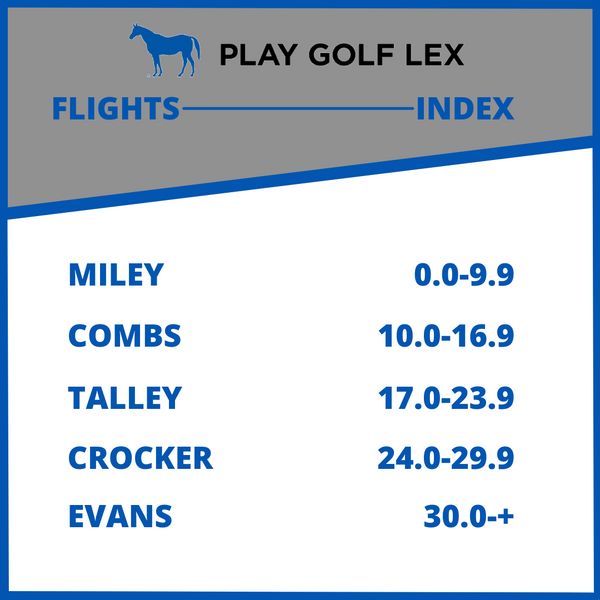 PLAY GOLF LEX

| FLIGHTS | INDEX |
|---|---|
| MILEY | 0.0-9.9 |
| COMBS | 10.0-16.9 |
| TALLEY | 17.0-23.9 |
| CROCKER | 24.0-29.9 |
| EVANS | 30.0-+ |